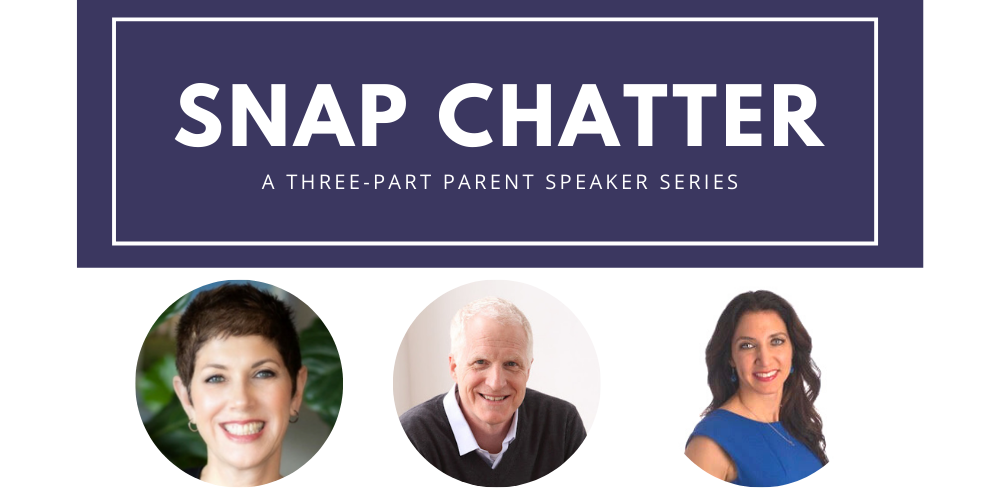 SNAP CHATTER

A THREE-PART PARENT SPEAKER SERIES